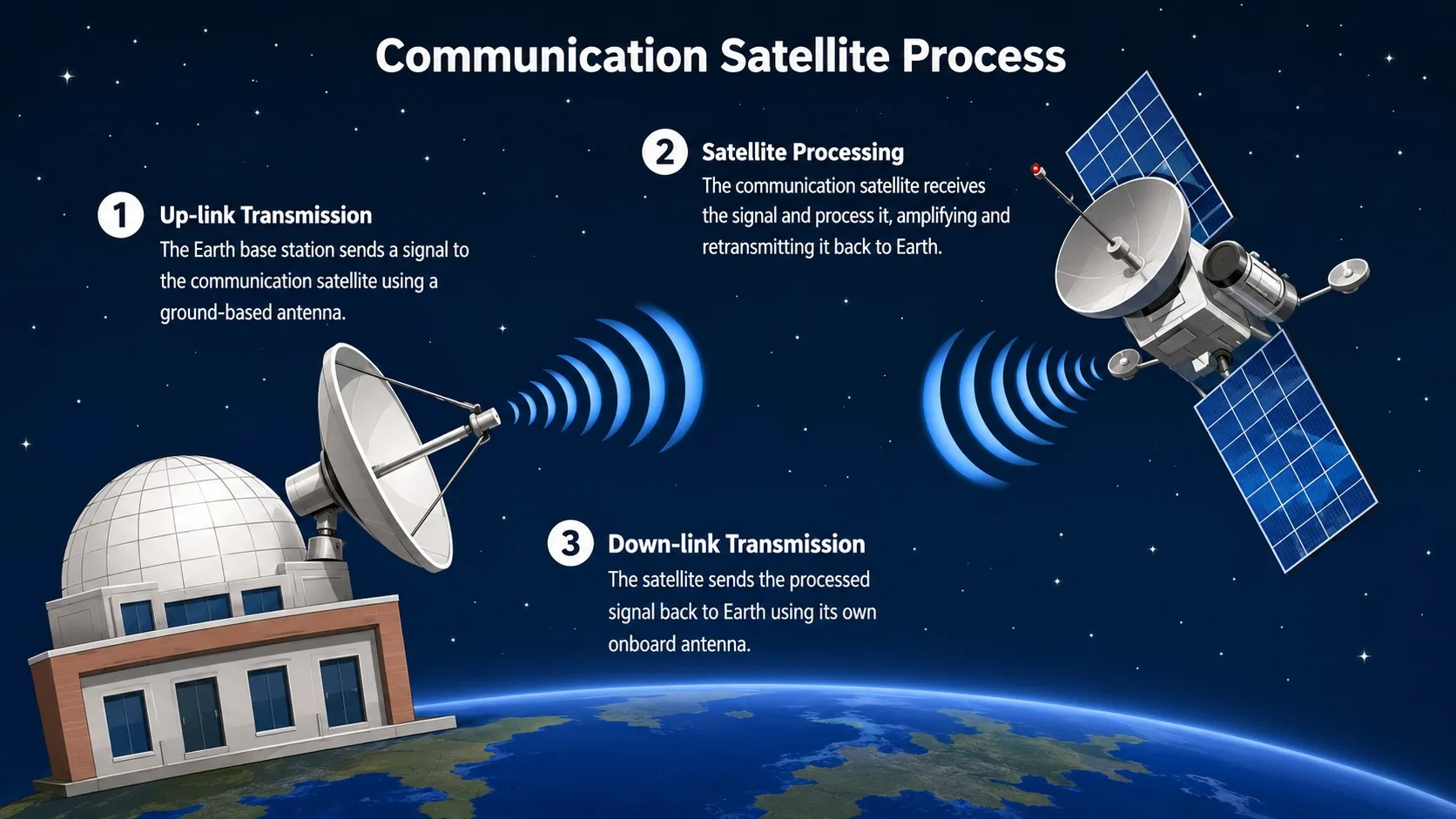 Communication Satellite Process

1 Up-link Transmission
The Earth base station sends a signal to the communication satellite using a ground-based antenna.

2 Satellite Processing
The communication satellite receives the signal and process it, amplifying and retransmitting it back to Earth.

3 Down-link Transmission
The satellite sends the processed signal back to Earth using its own onboard antenna.